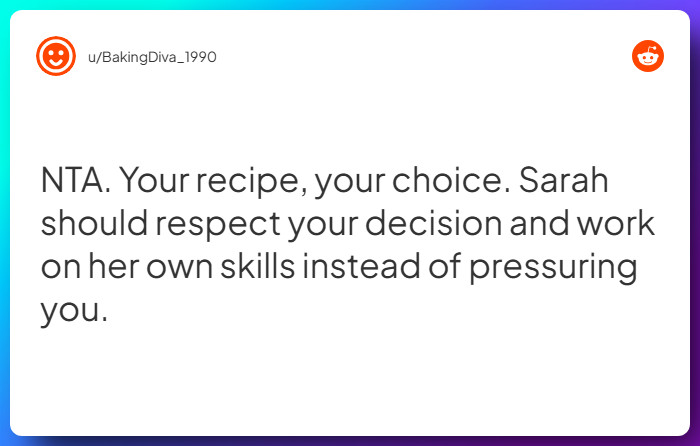 u/BakingDiva_1990

NTA. Your recipe, your choice. Sarah should respect your decision and work on her own skills instead of pressuring you.